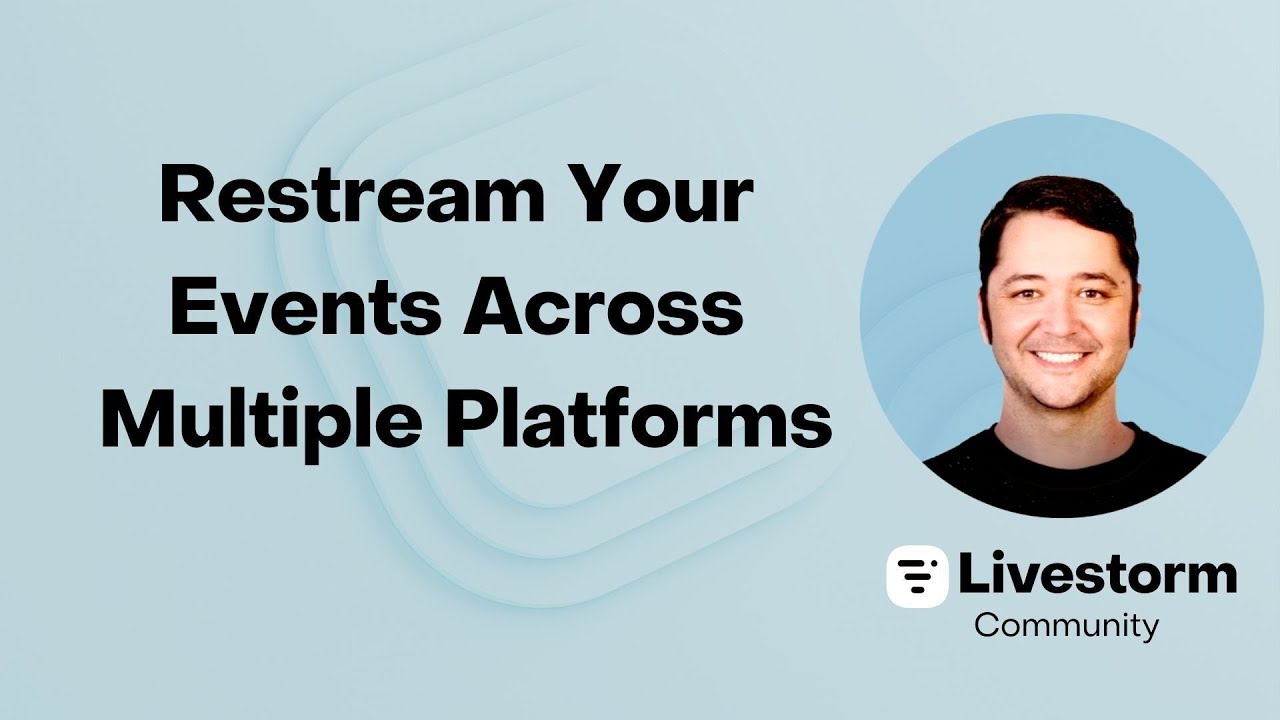 Restream Your Events Across Multiple Platforms

Livestorm
Community